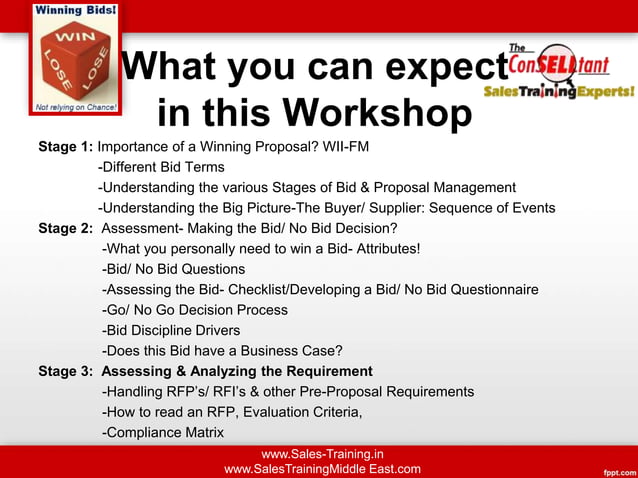 Winning Bids!

WIN

LOSE

LOSE

Not relying on Chance!

What you can expect in this Workshop

The ConSELLtant

SalesTrainingExperts!

Stage 1: Importance of a Winning Proposal? WII-FM
-Different Bid Terms
-Understanding the various Stages of Bid & Proposal Management
-Understanding the Big Picture-The Buyer/ Supplier: Sequence of Events

Stage 2: Assessment- Making the Bid/ No Bid Decision?
-What you personally need to win a Bid- Attributes!
-Bid/ No Bid Questions
-Assessing the Bid- Checklist/Developing a Bid/ No Bid Questionnaire
-Go/ No Go Decision Process
-Bid Discipline Drivers
-Does this Bid have a Business Case?

Stage 3: Assessing & Analyzing the Requirement
-Handling RFP's/ RFI's & other Pre-Proposal Requirements
-How to read an RFP, Evaluation Criteria,
-Compliance Matrix

www.Sales-Training.in
www.SalesTrainingMiddle East.com

fppt.com